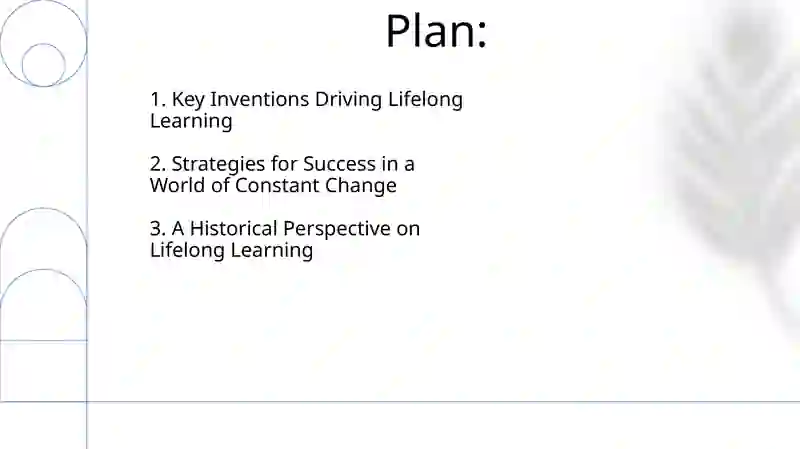 Plan:

1. Key Inventions Driving Lifelong Learning

2. Strategies for Success in a World of Constant Change

3. A Historical Perspective on Lifelong Learning